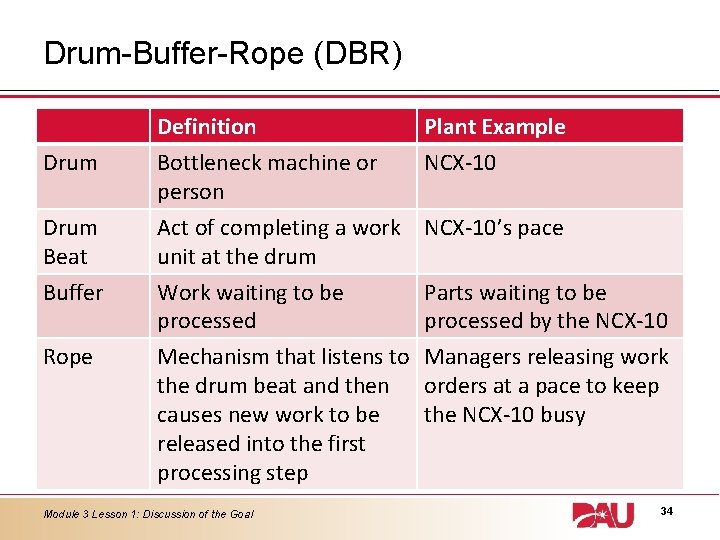 Drum-Buffer-Rope (DBR)

| | Definition | Plant Example |
|---|---|---|
| Drum | Bottleneck machine or person | NCX-10 |
| Drum Beat | Act of completing a work unit at the drum | NCX-10's pace |
| Buffer | Work waiting to be processed | Parts waiting to be processed by the NCX-10 |
| Rope | Mechanism that listens to the drum beat and then causes new work to be released into the first processing step | Managers releasing work orders at a pace to keep the NCX-10 busy |

Module 3 Lesson 1: Discussion of the Goal

DAU

34